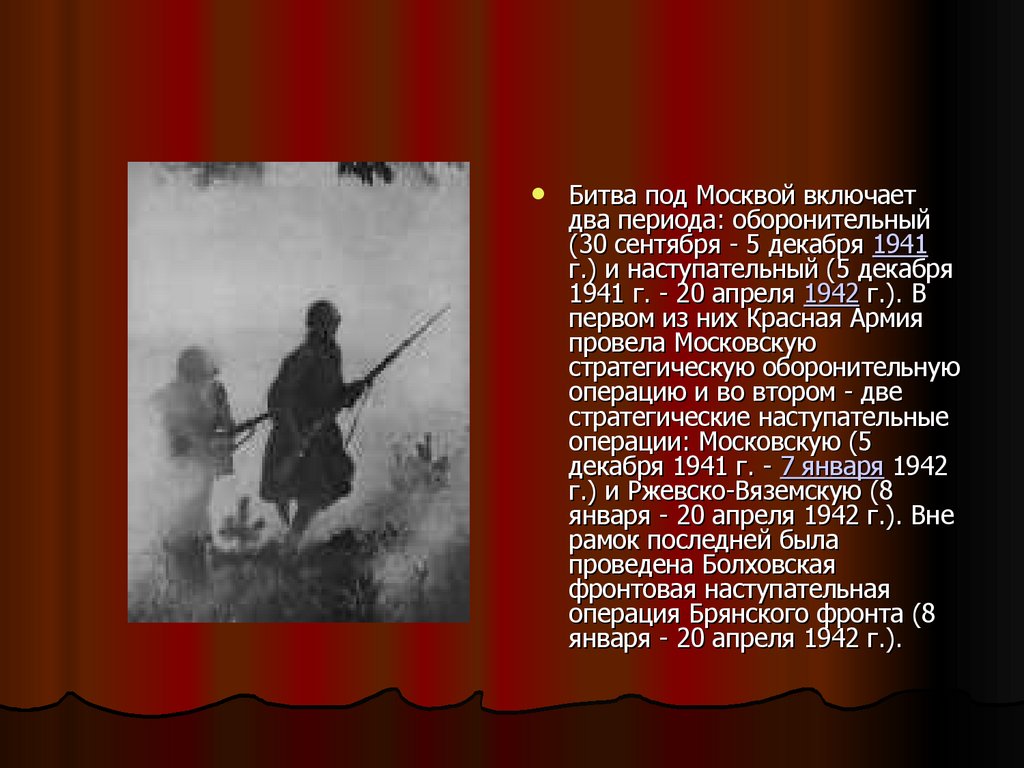 Битва под Москвой включает два периода: оборонительный (30 сентября - 5 декабря 1941 г.) и наступательный (5 декабря 1941 г. - 20 апреля 1942 г.). В первом из них Красная Армия провела Московскую стратегическую оборонительную операцию и во втором - две стратегические наступательные операции: Московскую (5 декабря 1941 г. - 7 января 1942 г.) и Ржевско-Вяземскую (8 января - 20 апреля 1942 г.). Вне рамок последней была проведена Болховская фронтовая наступательная операция Брянского фронта (8 января - 20 апреля 1942 г.).